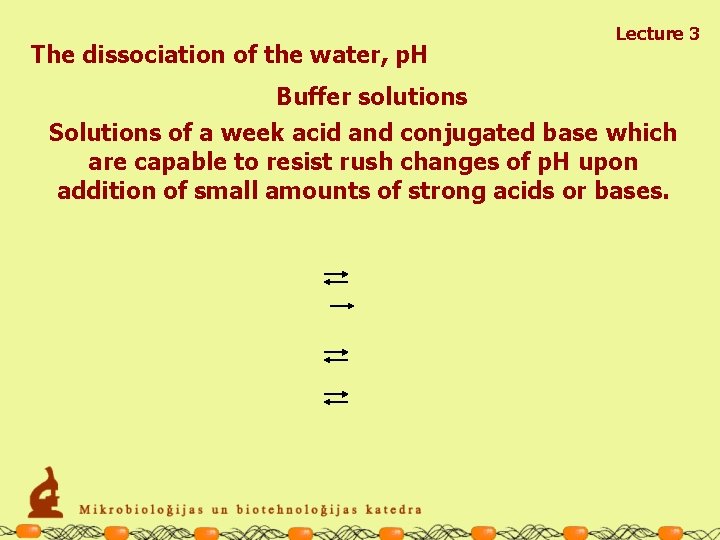 Lecture 3

The dissociation of the water, pH

Buffer solutions

Solutions of a week acid and conjugated base which are capable to resist rush changes of pH upon addition of small amounts of strong acids or bases.

$\rightleftarrows$

$\rightarrow$

$\rightleftarrows$

$\rightleftarrows$

Mikrobioloģijas un biotehnoloģijas katedra